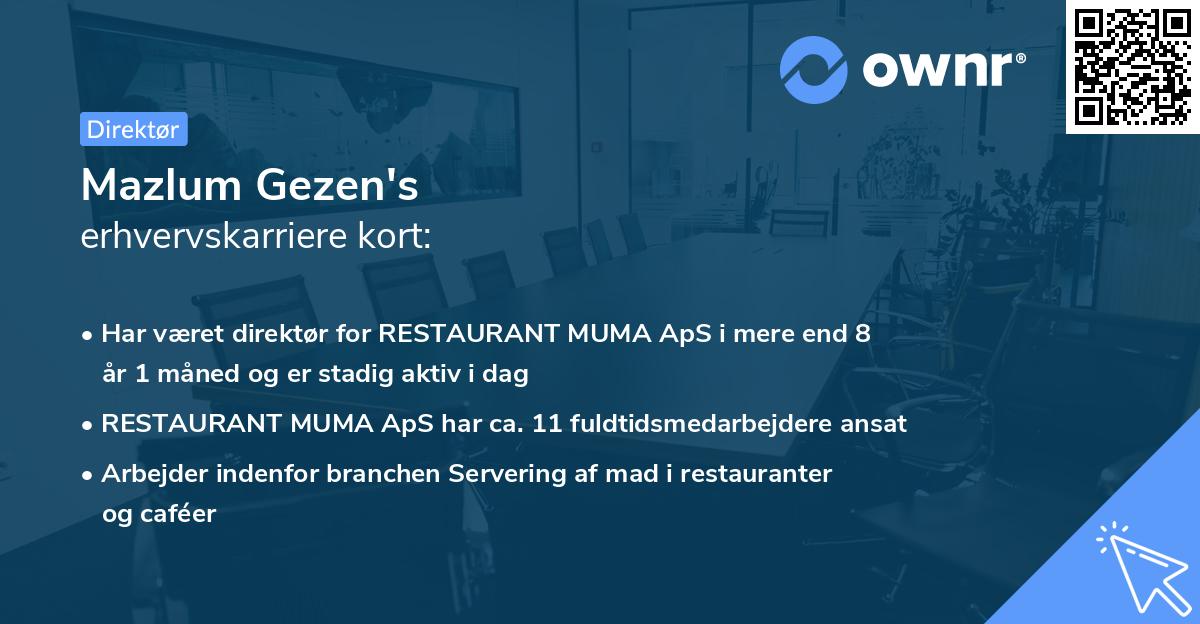 ownr®

Direktør

Mazlum Gezen's
erhvervskarriere kort:

• Har været direktør for RESTAURANT MUMA ApS i mere end 8 år 1 måned og er stadig aktiv i dag

• RESTAURANT MUMA ApS har ca. 11 fuldtidsmedarbejdere ansat

• Arbejder indenfor branchen Servering af mad i restauranter og caféer